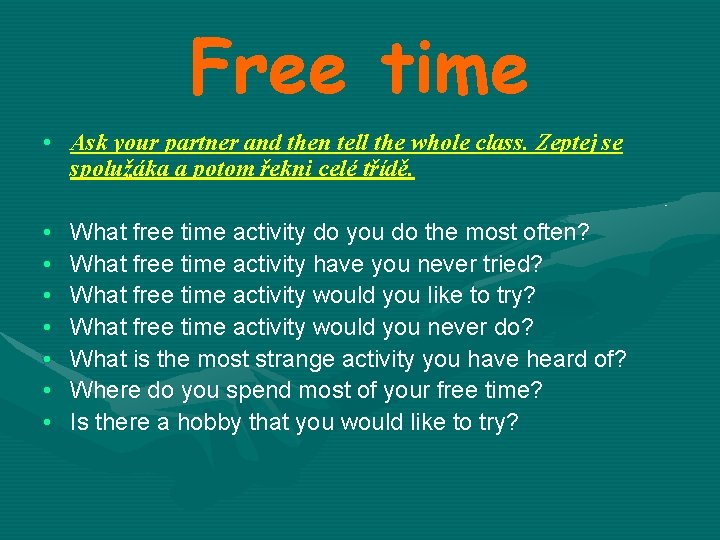 Free time

• Ask your partner and then tell the whole class. Zeptej se spolužáka a potom řekni celé třídě.

• What free time activity do you do the most often?
• What free time activity have you never tried?
• What free time activity would you like to try?
• What free time activity would you never do?
• What is the most strange activity you have heard of?
• Where do you spend most of your free time?
• Is there a hobby that you would like to try?